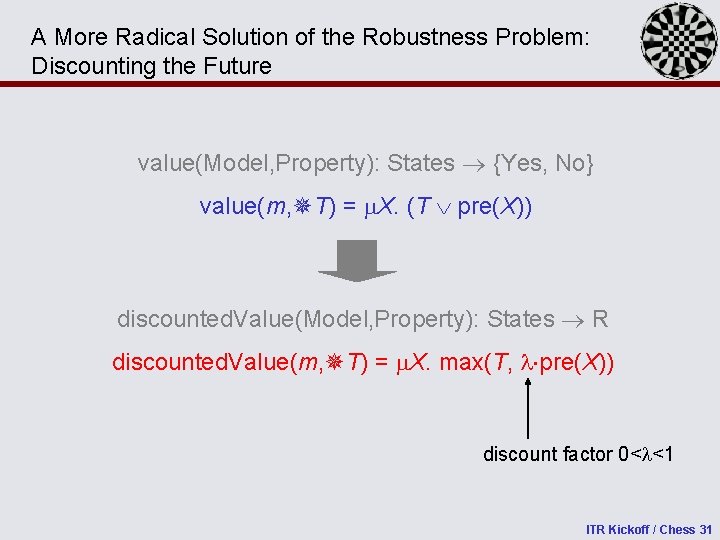 A More Radical Solution of the Robustness Problem: Discounting the Future

value(Model,Property): States $\rightarrow$ {Yes, No}

value($m$,✵$T$) = $\mu X$. ($T \vee$ pre($X$))

discountedValue(Model,Property): States $\rightarrow$ R

discountedValue($m$,✵$T$) = $\mu X$. max($T$, $\lambda \cdot$pre($X$))

discount factor $0<\lambda<1$

ITR Kickoff / Chess 31